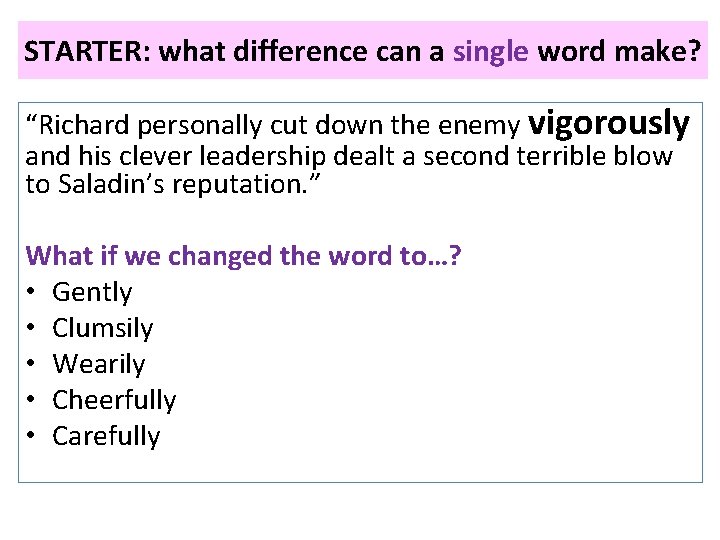 STARTER: what difference can a single word make?

“Richard personally cut down the enemy vigorously and his clever leadership dealt a second terrible blow to Saladin’s reputation.”

What if we changed the word to…?
• Gently
• Clumsily
• Wearily
• Cheerfully
• Carefully